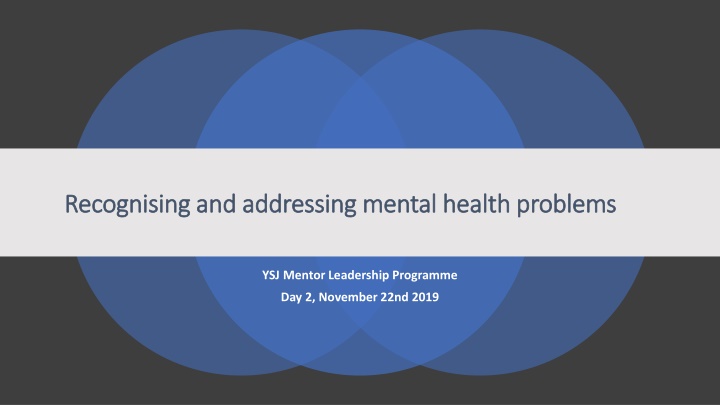 Recognising and addressing mental health problems

YSJ Mentor Leadership Programme
Day 2, November 22nd 2019